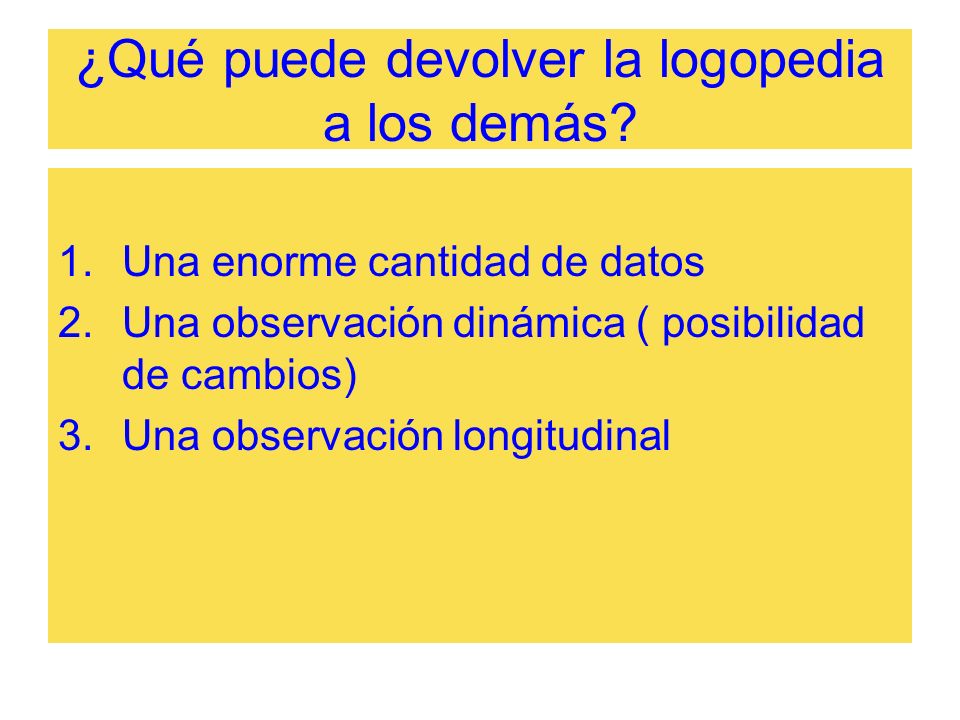 ¿Qué puede devolver la logopedia a los demás?

1. Una enorme cantidad de datos
2. Una observación dinámica ( posibilidad de cambios)
3. Una observación longitudinal